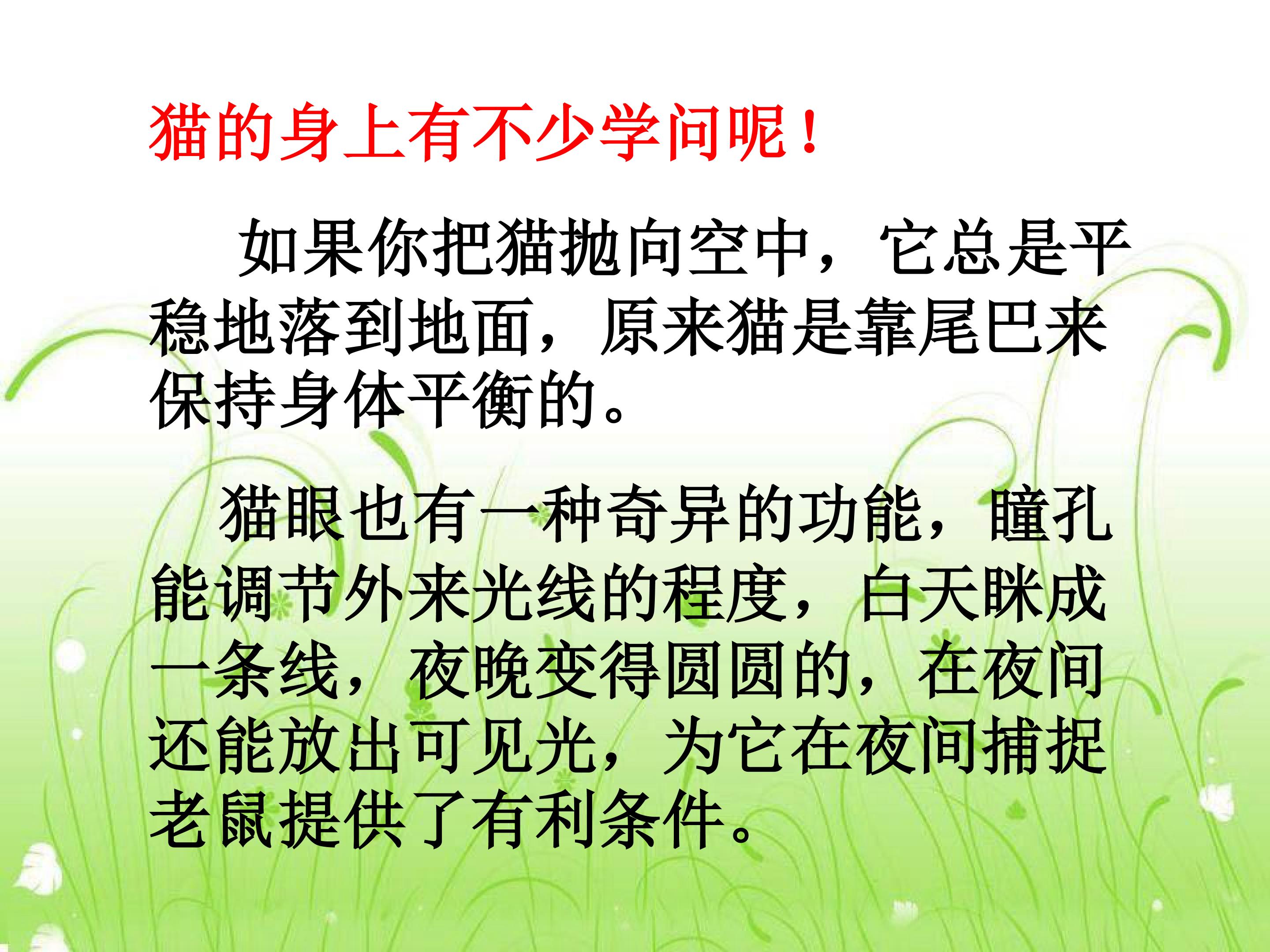 猫的身上有不少学问呢！

如果你把猫抛向空中，它总是平稳地落到地面，原来猫是靠尾巴来保持身体平衡的。

猫眼也有一种奇异的功能，瞳孔能调节外来光线的程度，白天眯成一条线，夜晚变得圆圆的，在夜间还能放出可见光，为它在夜间捕捉老鼠提供了有利条件。